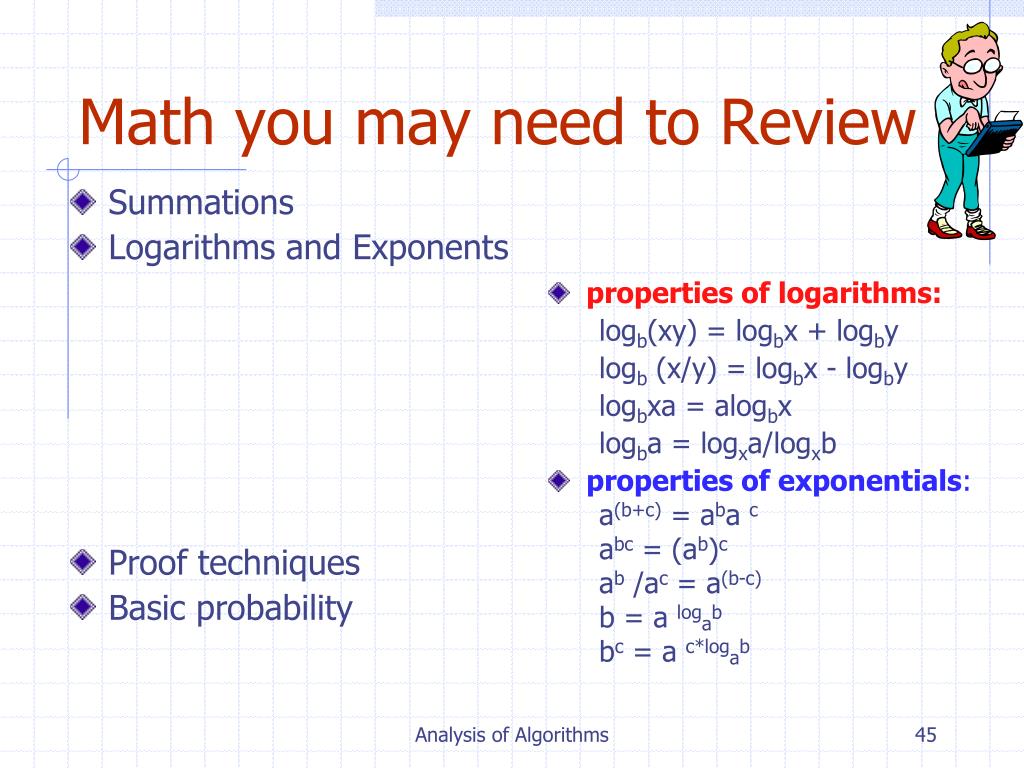 Math you may need to Review

Summations
Logarithms and Exponents

properties of logarithms:
$\log_b(xy) = \log_b x + \log_b y$
$\log_b (x/y) = \log_b x - \log_b y$
$\log_b xa = a\log_b x$
$\log_b a = \log_x a/\log_x b$

properties of exponentials:
$a^{(b+c)} = a^b a^c$
$a^{bc} = (a^b)^c$
$a^b / a^c = a^{(b-c)}$
$b = a^{\log_a b}$
$b^c = a^{c*\log_a b}$

Proof techniques
Basic probability

Analysis of Algorithms
45